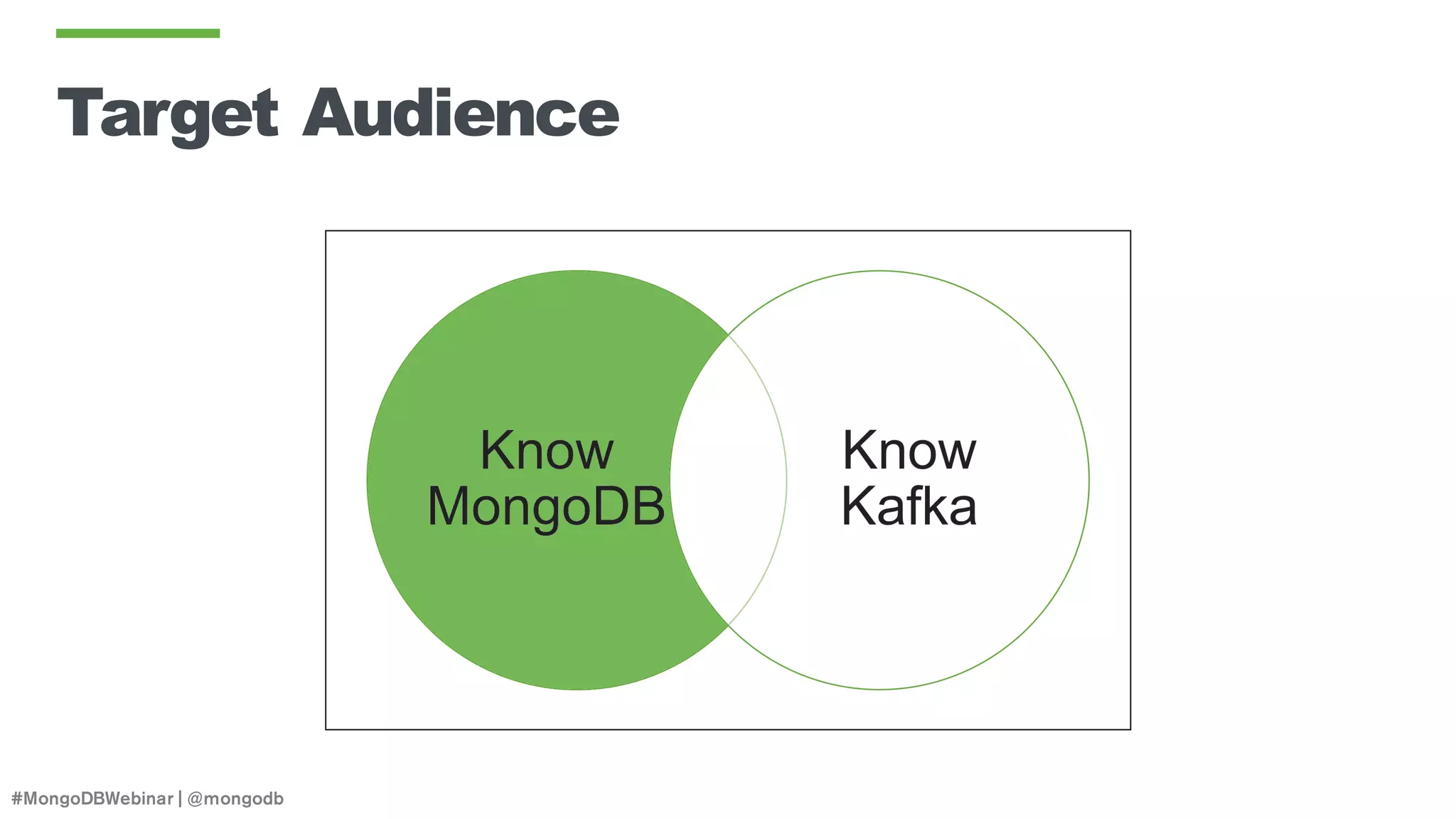 Target Audience

Know MongoDB

Know Kafka

#MongoDBWebinar | @mongodb